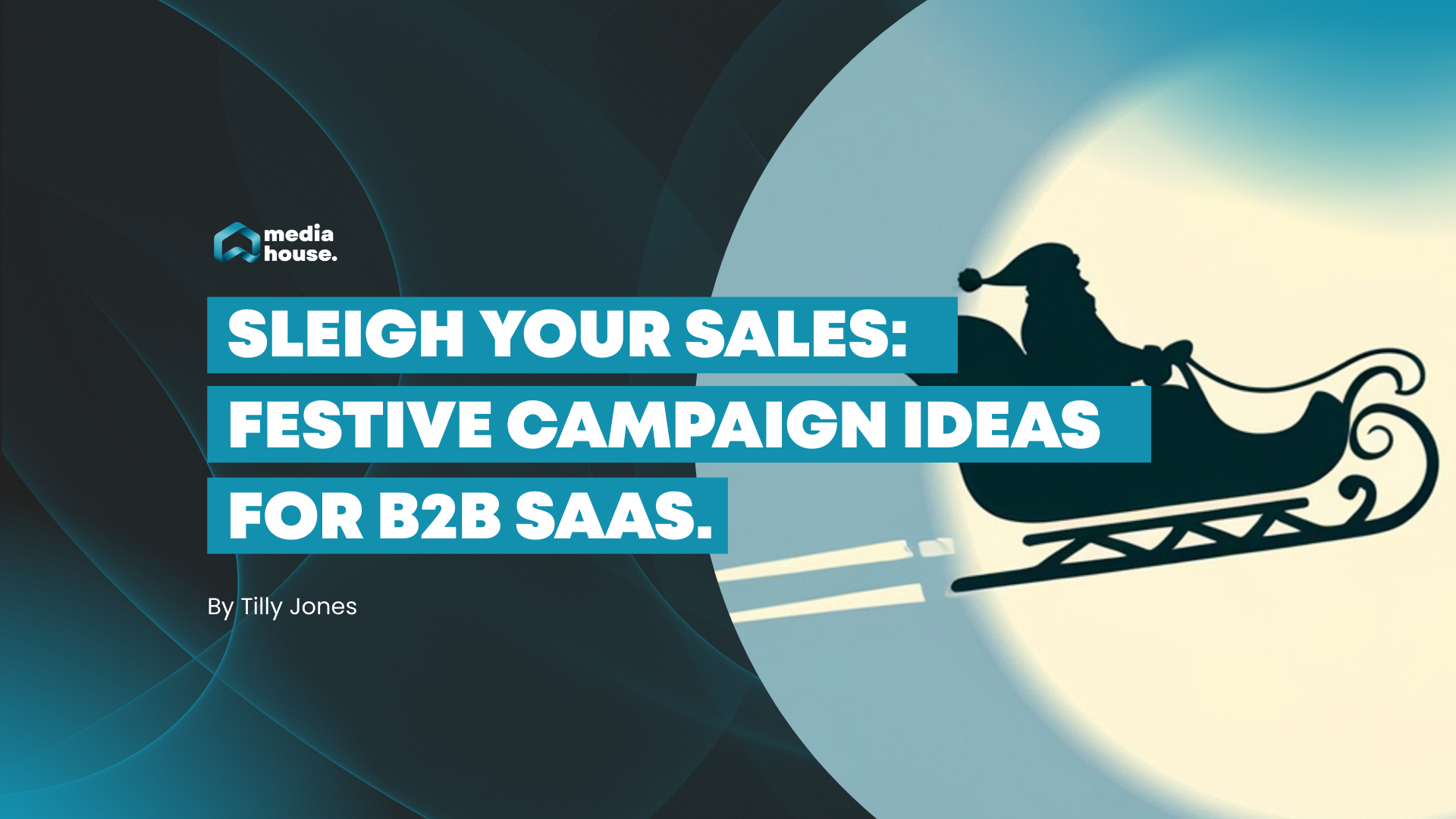 media house.

SLEIGH YOUR SALES: FESTIVE CAMPAIGN IDEAS FOR B2B SAAS.

By Tilly Jones